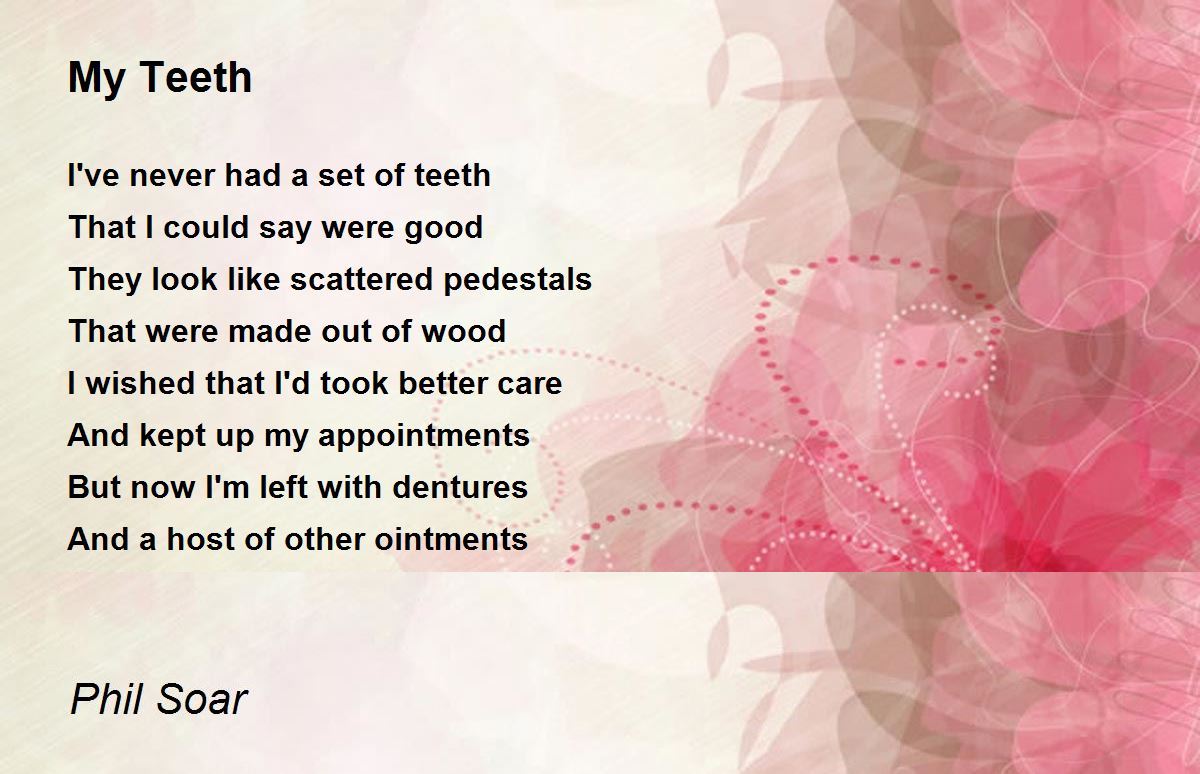 My Teeth

I've never had a set of teeth
That I could say were good
They look like scattered pedestals
That were made out of wood
I wished that I'd took better care
And kept up my appointments
But now I'm left with dentures
And a host of other ointments

Phil Soar